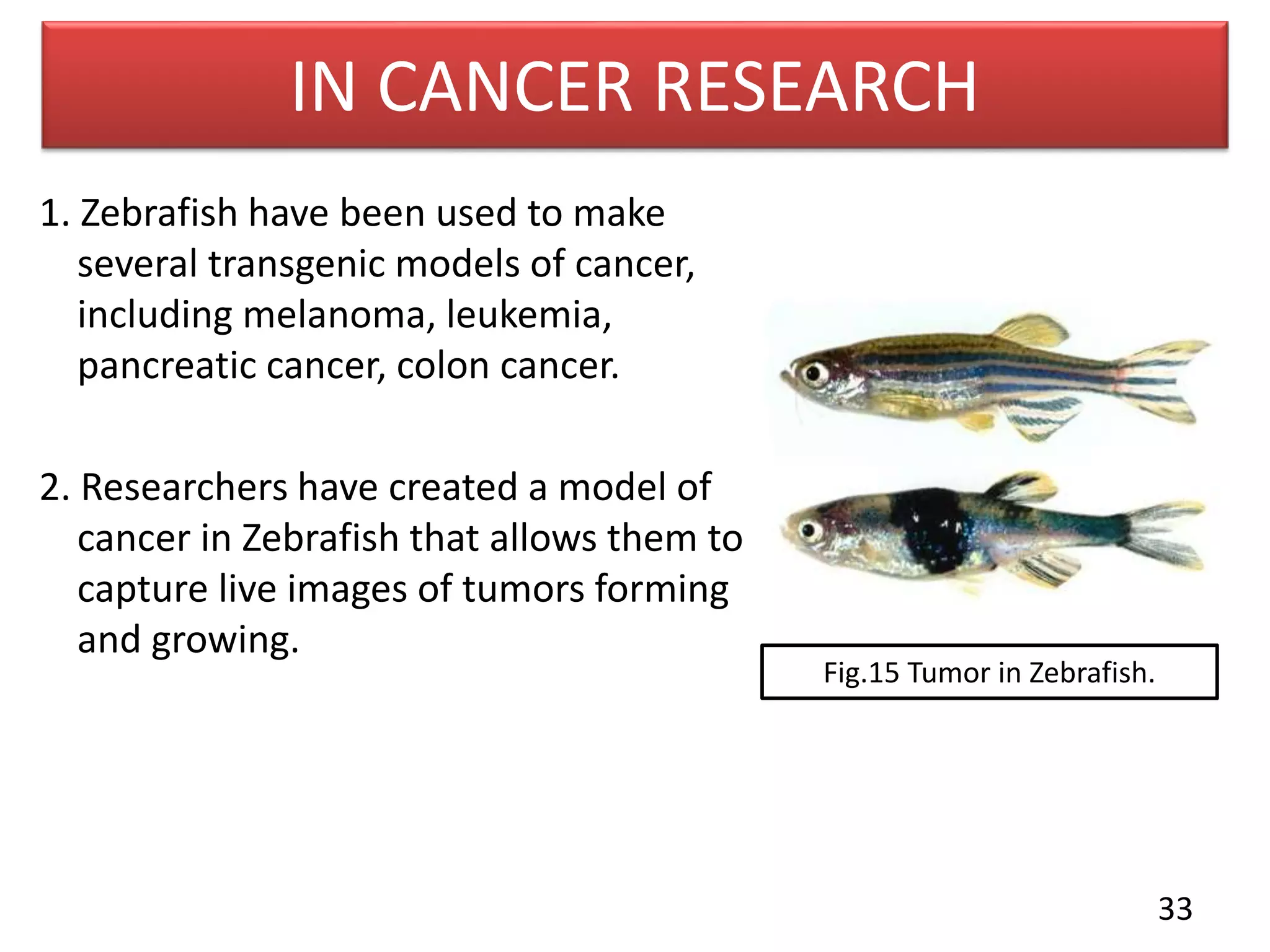 IN CANCER RESEARCH

1. Zebrafish have been used to make several transgenic models of cancer, including melanoma, leukemia, pancreatic cancer, colon cancer.

2. Researchers have created a model of cancer in Zebrafish that allows them to capture live images of tumors forming and growing.

Fig.15 Tumor in Zebrafish.

33